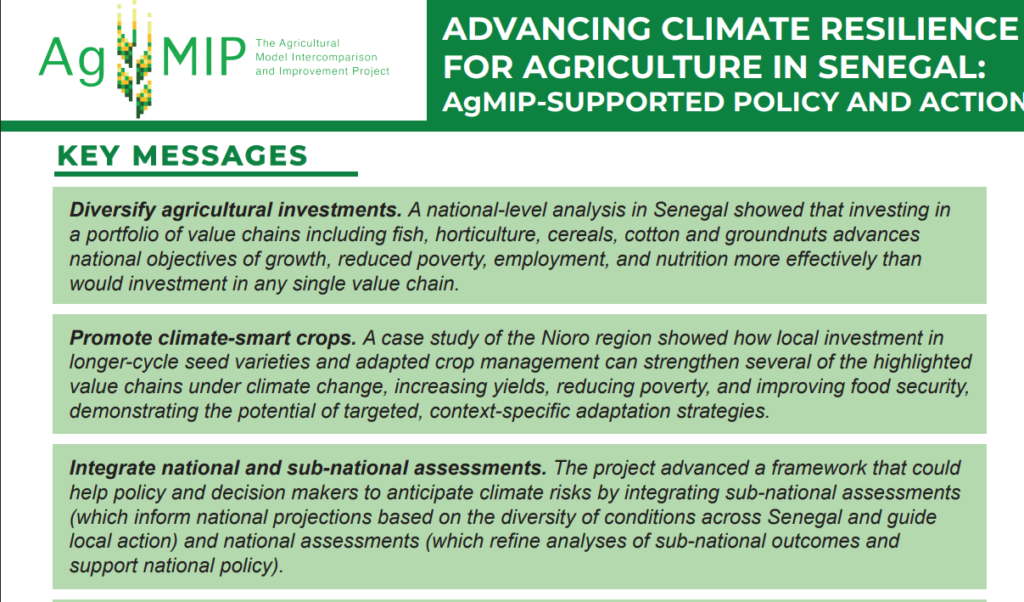 AgMIP The Agricultural Model Intercomparison and Improvement Project

ADVANCING CLIMATE RESILIENCE FOR AGRICULTURE IN SENEGAL: AgMIP-SUPPORTED POLICY AND ACTION

KEY MESSAGES

Diversify agricultural investments. A national-level analysis in Senegal showed that investing in a portfolio of value chains including fish, horticulture, cereals, cotton and groundnuts advances national objectives of growth, reduced poverty, employment, and nutrition more effectively than would investment in any single value chain.

Promote climate-smart crops. A case study of the Nioro region showed how local investment in longer-cycle seed varieties and adapted crop management can strengthen several of the highlighted value chains under climate change, increasing yields, reducing poverty, and improving food security, demonstrating the potential of targeted, context-specific adaptation strategies.

Integrate national and sub-national assessments. The project advanced a framework that could help policy and decision makers to anticipate climate risks by integrating sub-national assessments (which inform national projections based on the diversity of conditions across Senegal and guide local action) and national assessments (which refine analyses of sub-national outcomes and support national policy).